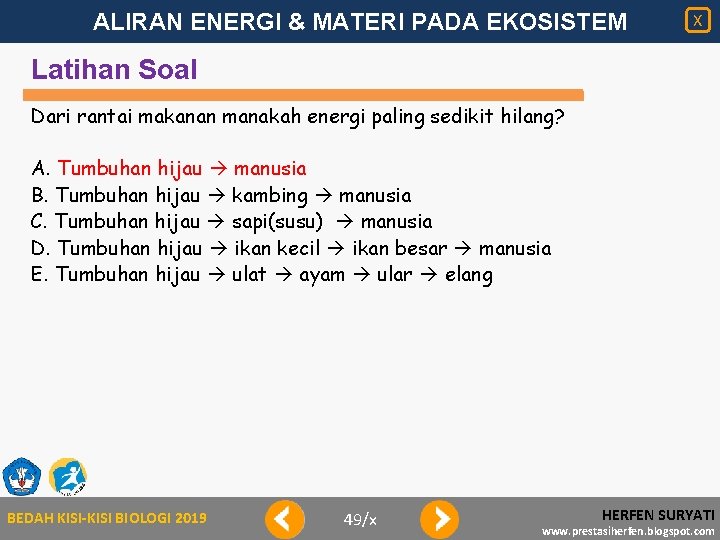 ALIRAN ENERGI & MATERI PADA EKOSISTEM

X

Latihan Soal

Dari rantai makanan manakah energi paling sedikit hilang?

A. Tumbuhan hijau → manusia
B. Tumbuhan hijau → kambing → manusia
C. Tumbuhan hijau → sapi(susu) → manusia
D. Tumbuhan hijau → ikan kecil → ikan besar → manusia
E. Tumbuhan hijau → ulat → ayam → ular → elang

BEDAH KISI-KISI BIOLOGI 2019

49/x

HERFEN SURYATI
www.prestasiherfen.blogspot.com